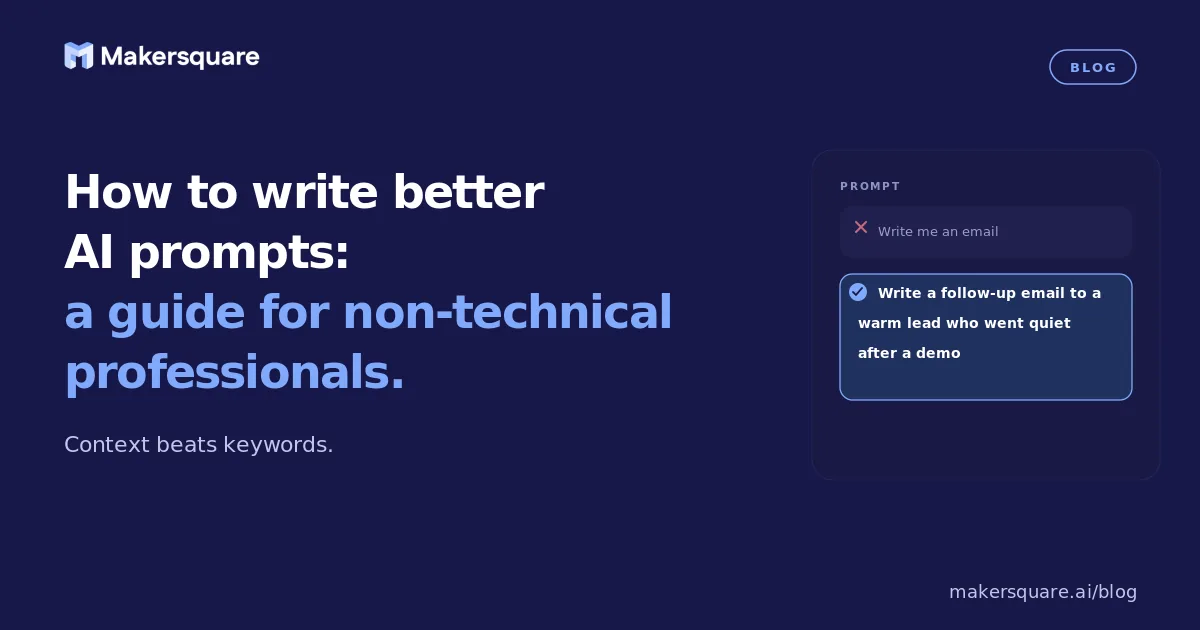 Makersquare

BLOG

How to write better AI prompts: a guide for non-technical professionals.

Context beats keywords.

PROMPT

Write me an email

Write a follow-up email to a warm lead who went quiet after a demo

makersquare.ai/blog